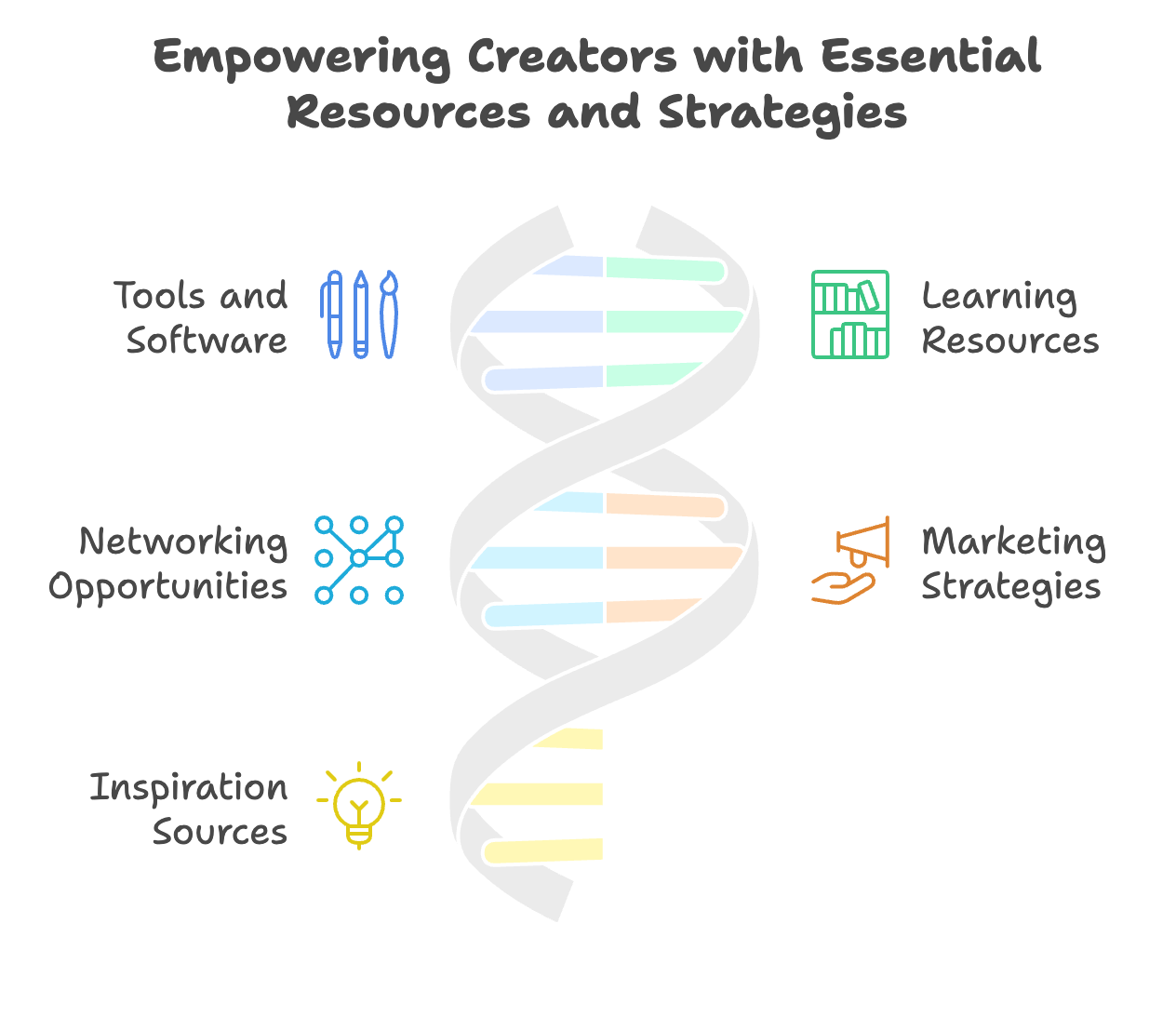 Empowering Creators with Essential Resources and Strategies

Tools and Software

Learning Resources

Networking Opportunities

Marketing Strategies

Inspiration Sources